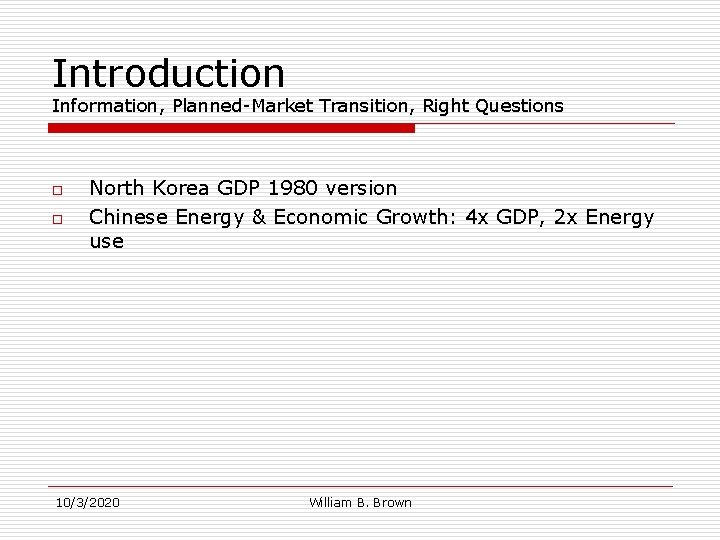 Introduction
Information, Planned-Market Transition, Right Questions

North Korea GDP 1980 version
Chinese Energy & Economic Growth: 4x GDP, 2x Energy use

10/3/2020
William B. Brown